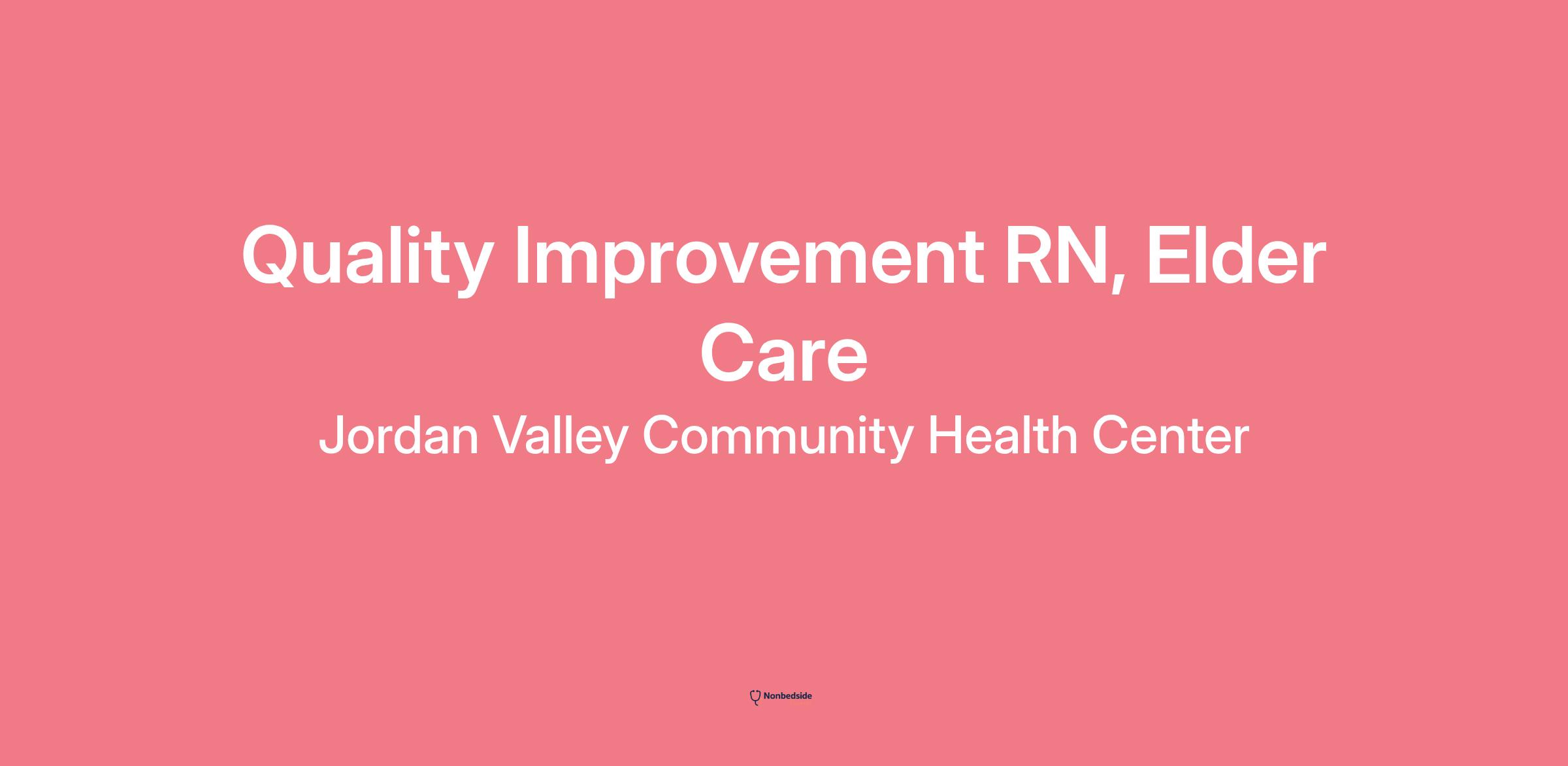 Quality Improvement RN, Elder Care

Jordan Valley Community Health Center

Nonbedside